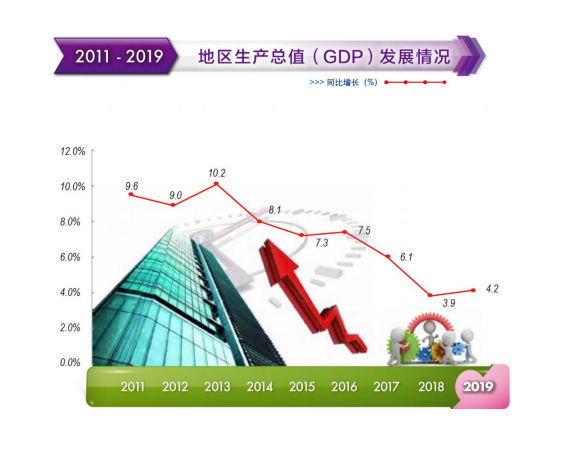 2011 - 2019 地区生产总值（GDP）发展情况

>>> 同比增长（%）

12.0%
10.0%
8.0%
6.0%
4.0%
2.0%
0.0%

9.6
9.0
10.2
8.1
7.3
7.5
6.1
3.9
4.2

2011 2012 2013 2014 2015 2016 2017 2018 2019